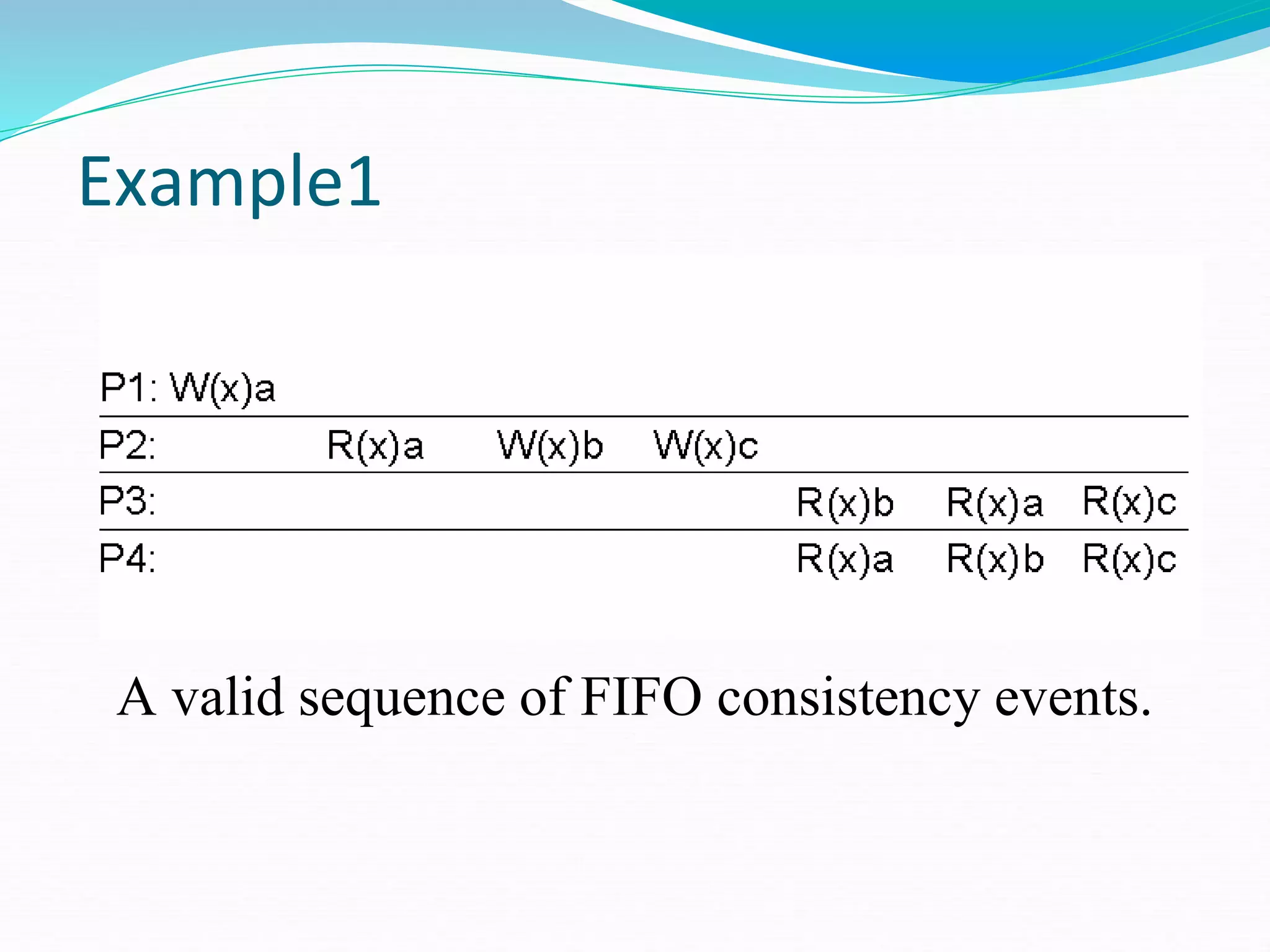 Example1

P1: W(x)a

P2: R(x)a W(x)b W(x)c

P3: R(x)b R(x)a R(x)c

P4: R(x)a R(x)b R(x)c

A valid sequence of FIFO consistency events.